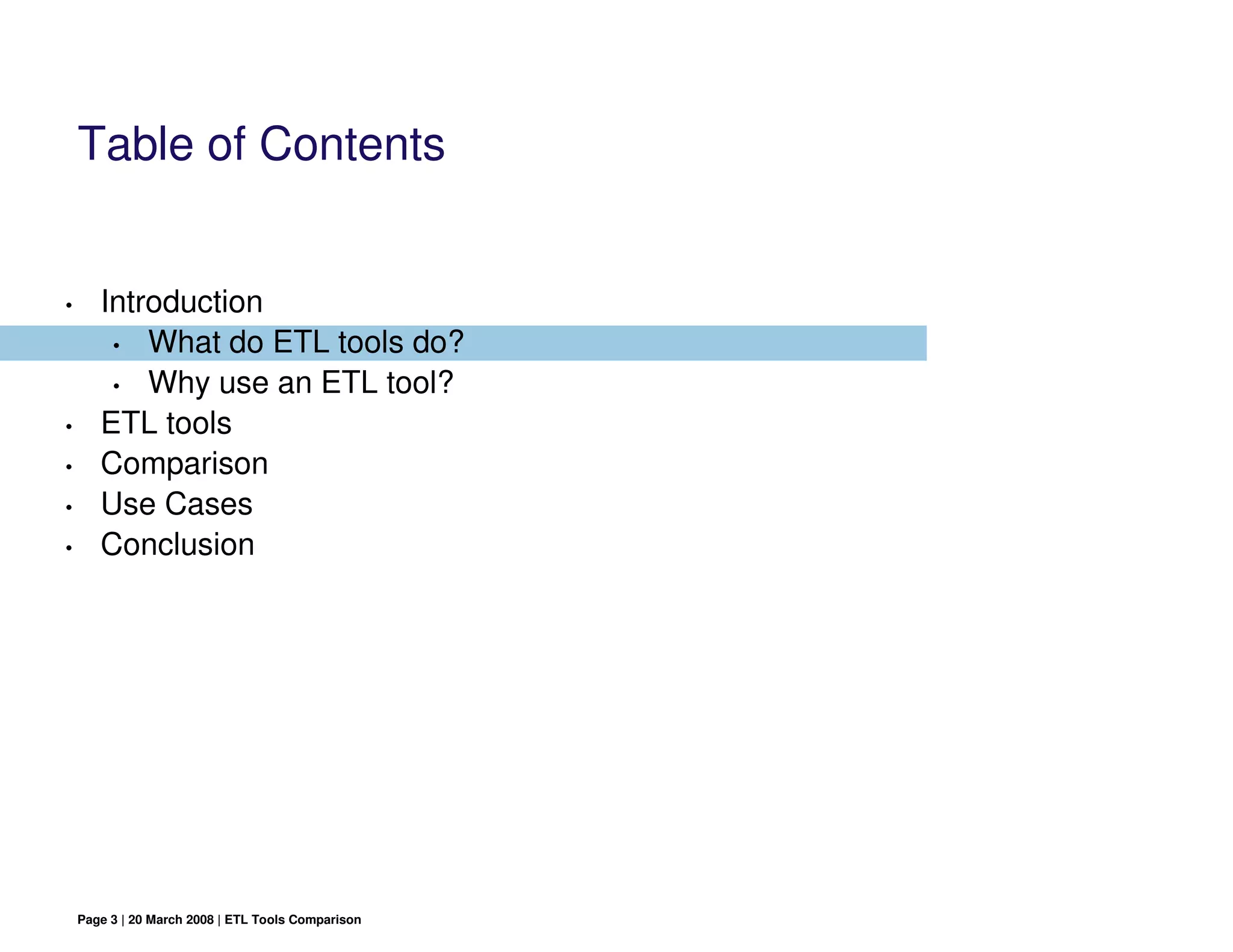 Table of Contents

• Introduction
  • What do ETL tools do?
  • Why use an ETL tool?
• ETL tools
• Comparison
• Use Cases
• Conclusion

Page 3 | 20 March 2008 | ETL Tools Comparison